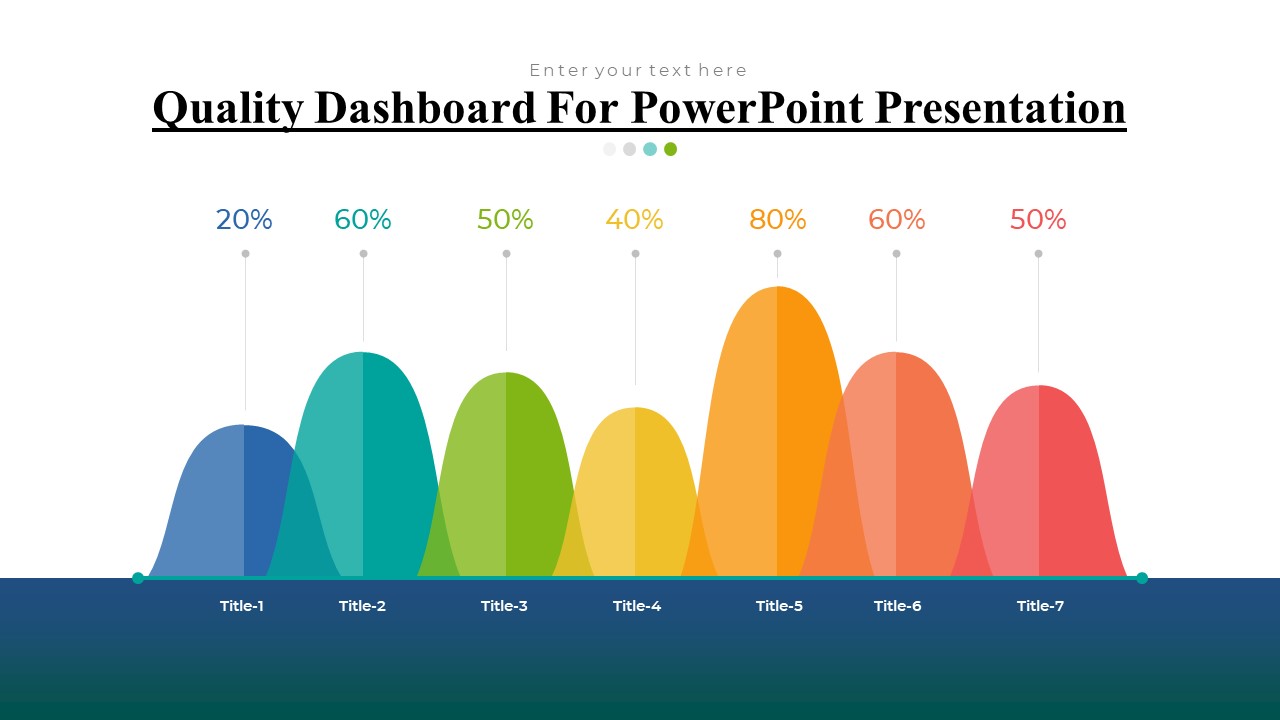 Enter your text here

Quality Dashboard For PowerPoint Presentation

20%
60%
50%
40%
80%
60%
50%

Title-1
Title-2
Title-3
Title-4
Title-5
Title-6
Title-7